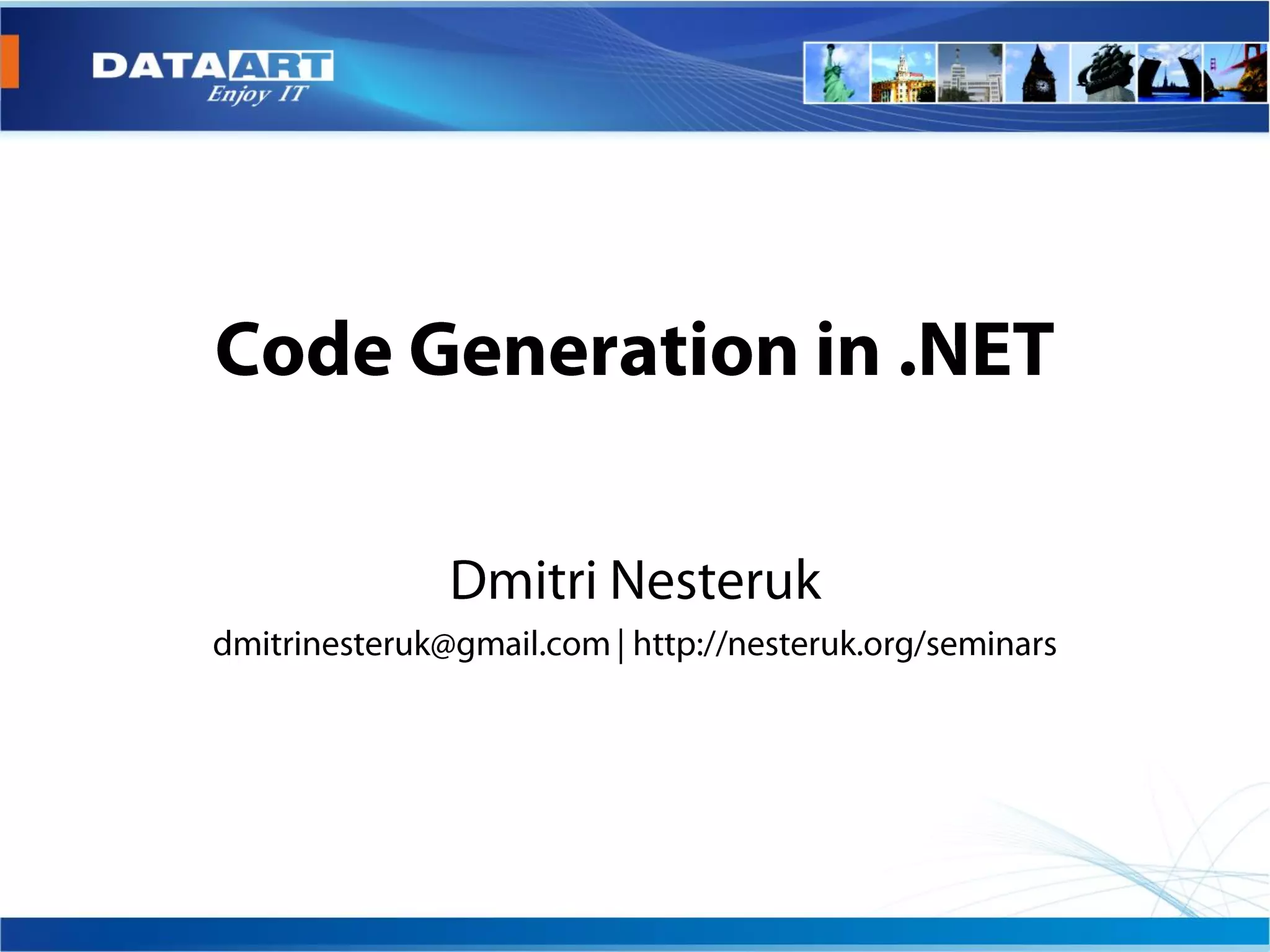 DATAART
Enjoy IT

Code Generation in .NET

Dmitri Nesteruk

dmitrinesteruk@gmail.com | http://nesteruk.org/seminars